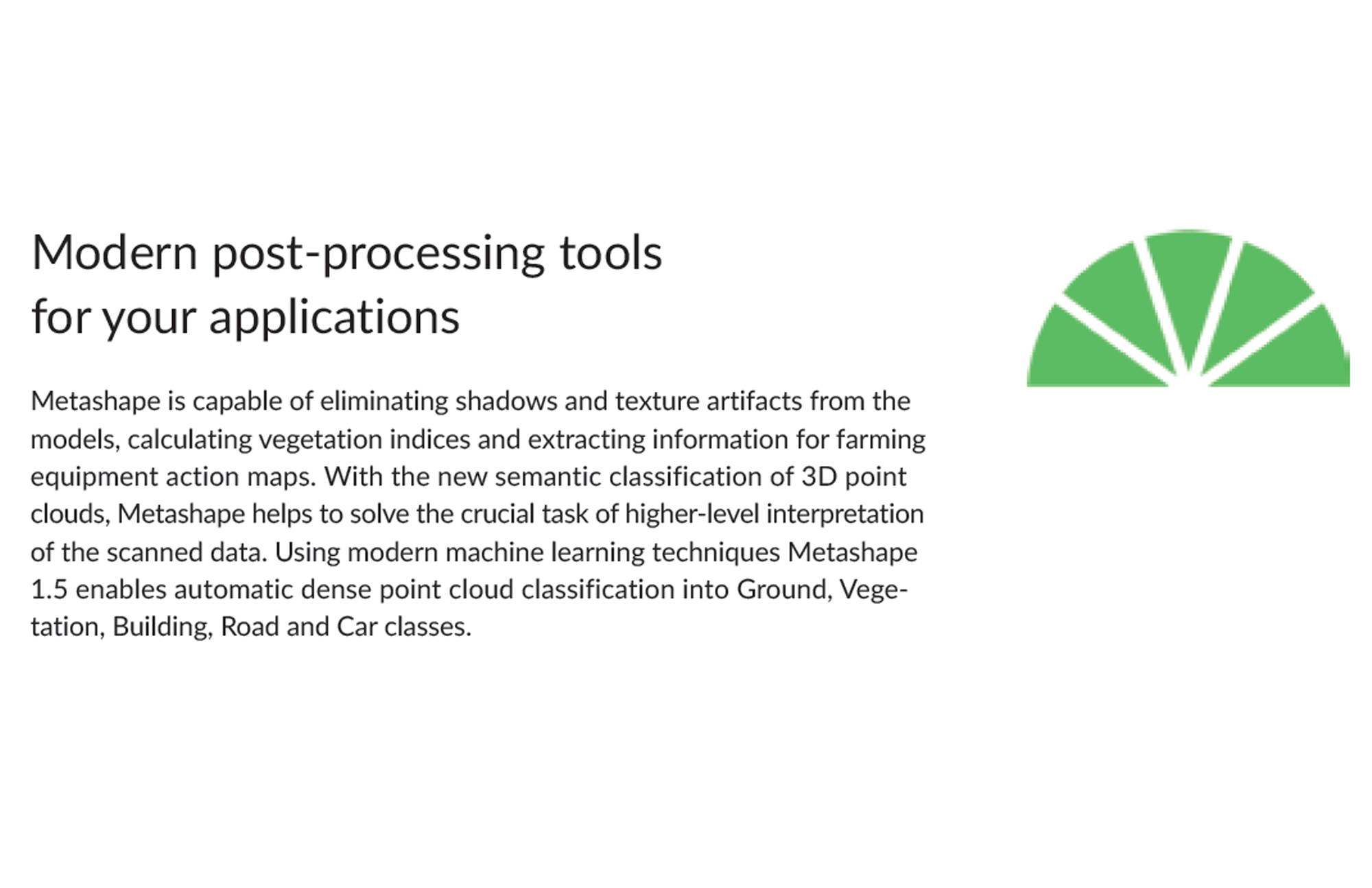 Modern post-processing tools for your applications

Metashape is capable of eliminating shadows and texture artifacts from the models, calculating vegetation indices and extracting information for farming equipment action maps. With the new semantic classification of 3D point clouds, Metashape helps to solve the crucial task of higher-level interpretation of the scanned data. Using modern machine learning techniques Metashape 1.5 enables automatic dense point cloud classification into Ground, Vegetation, Building, Road and Car classes.